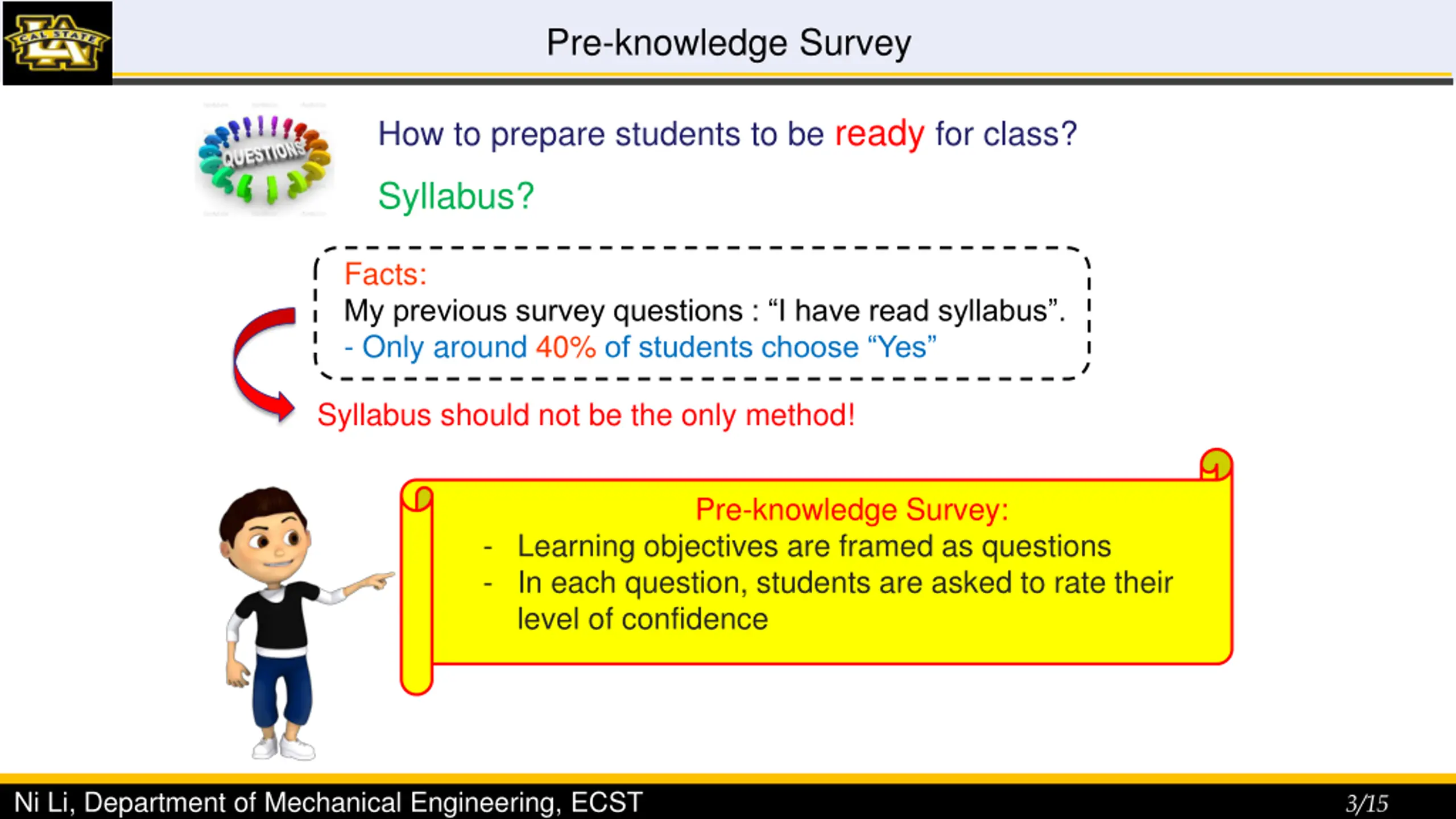 CAL STATE LA

Pre-knowledge Survey

QUESTIONS

How to prepare students to be ready for class?

Syllabus?

Facts:
My previous survey questions : “I have read syllabus”.
- Only around 40% of students choose “Yes”

Syllabus should not be the only method!

Pre-knowledge Survey:
- Learning objectives are framed as questions
- In each question, students are asked to rate their level of confidence

Ni Li, Department of Mechanical Engineering, ECST

3/15